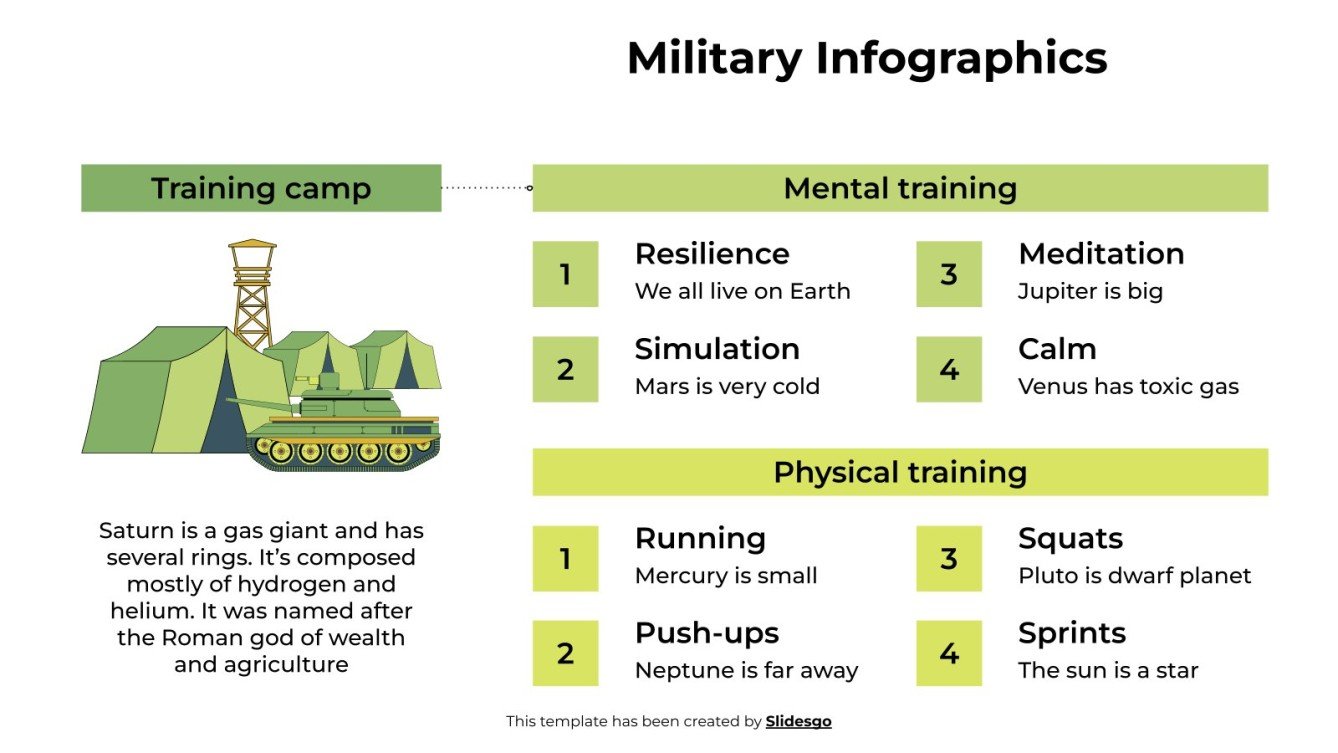 Military Infographics

Training camp

Saturn is a gas giant and has several rings. It's composed mostly of hydrogen and helium. It was named after the Roman god of wealth and agriculture

Mental training

1
Resilience
We all live on Earth

2
Simulation
Mars is very cold

3
Meditation
Jupiter is big

4
Calm
Venus has toxic gas

Physical training

1
Running
Mercury is small

2
Push-ups
Neptune is far away

3
Squats
Pluto is dwarf planet

4
Sprints
The sun is a star

This template has been created by Slidesgo